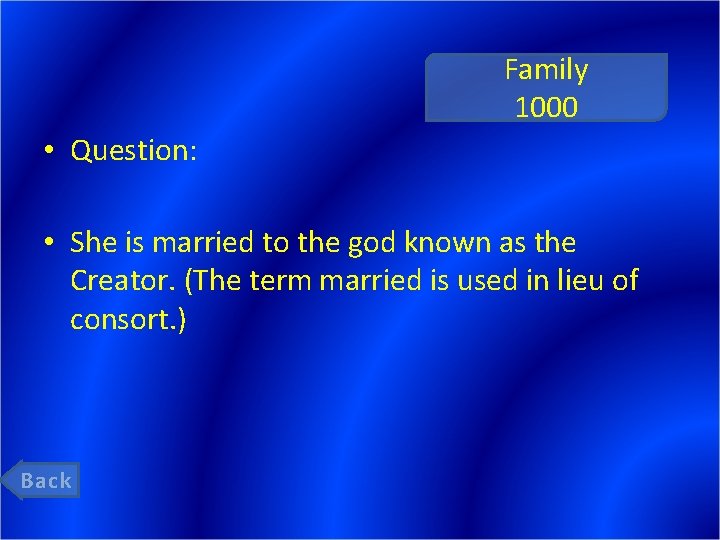 Family
1000

• Question:

• She is married to the god known as the Creator. (The term married is used in lieu of consort.)

Back